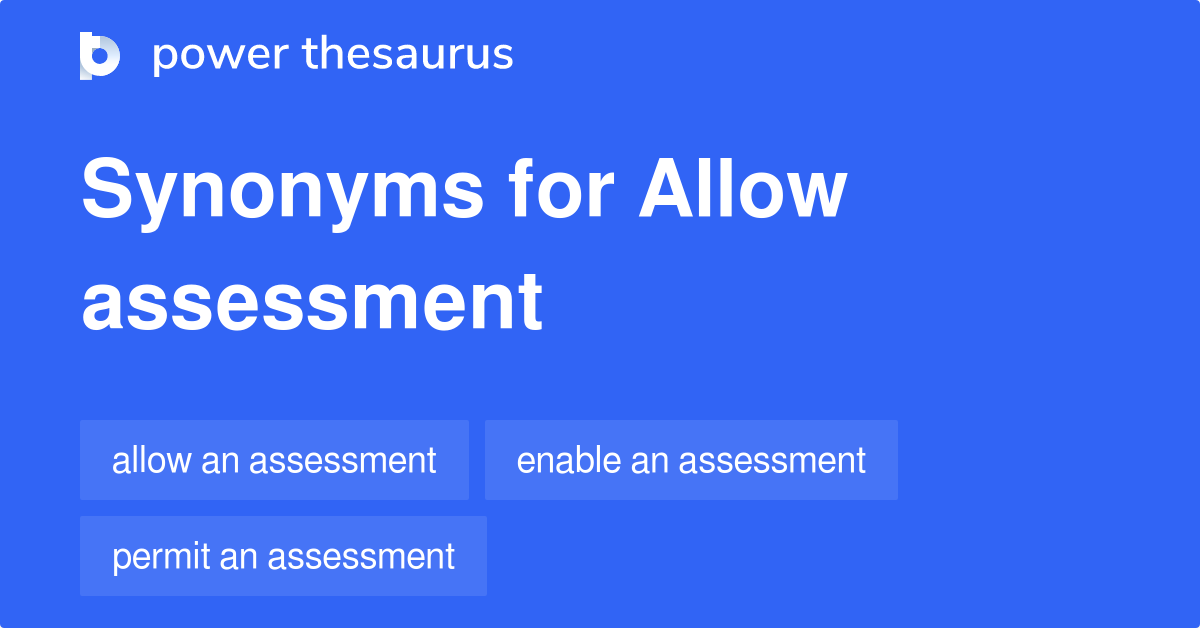 power thesaurus

Synonyms for Allow assessment

allow an assessment
enable an assessment
permit an assessment